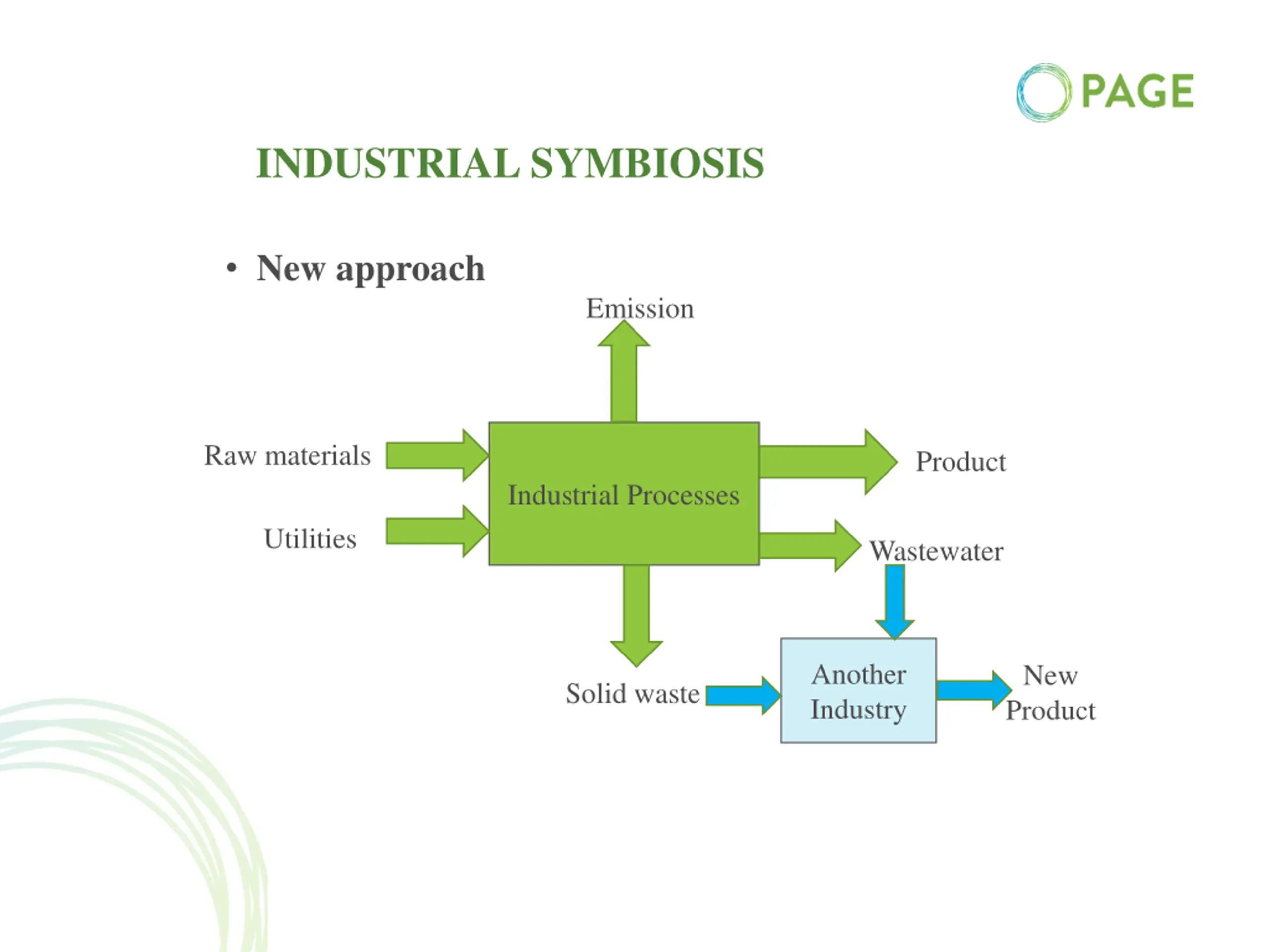 PAGE

INDUSTRIAL SYMBIOSIS

• New approach

Emission

Raw materials

Utilities

Industrial Processes

Product

Wastewater

Solid waste

Another Industry

New Product